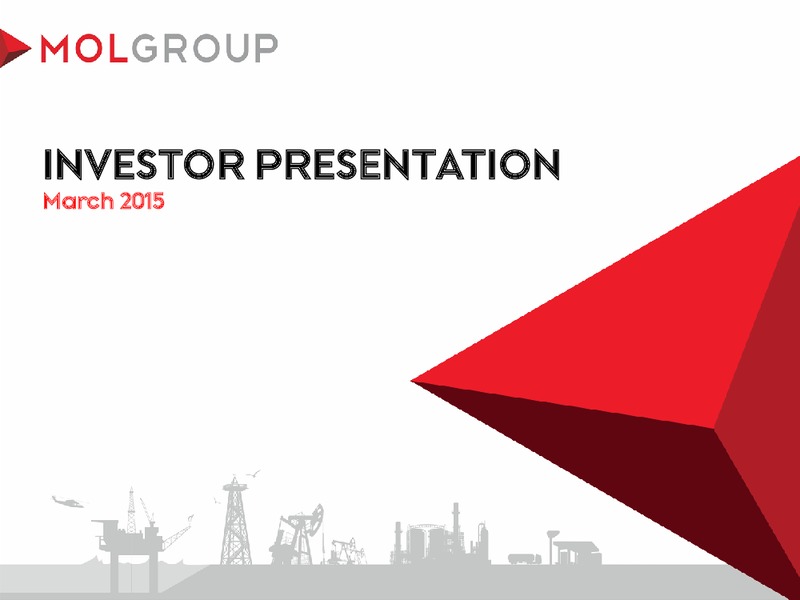 MOLGROUP

INVESTOR PRESENTATION
March 2015